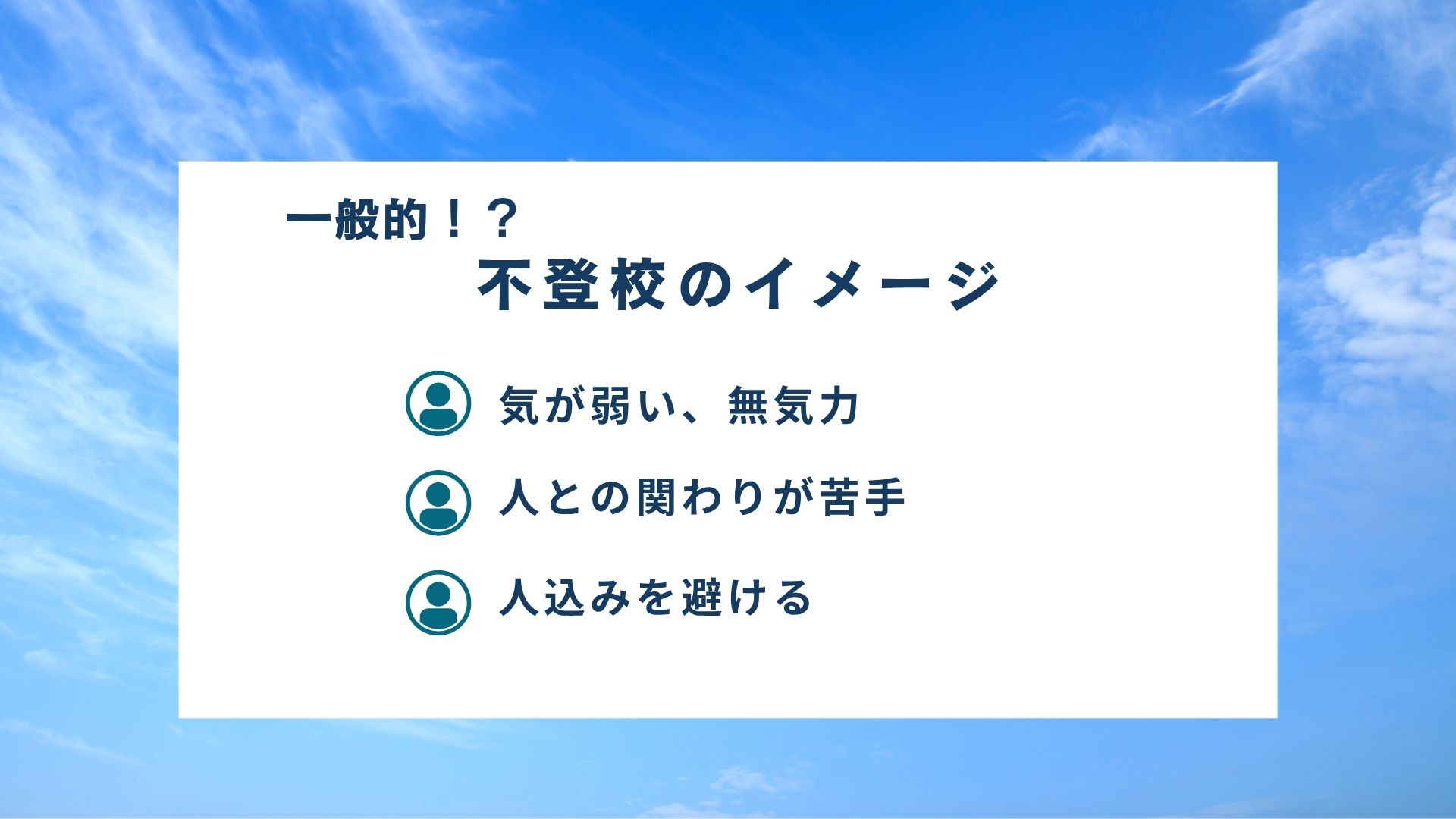 一般的！？
不登校のイメージ

気が弱い、無気力

人との関わりが苦手

人込みを避ける